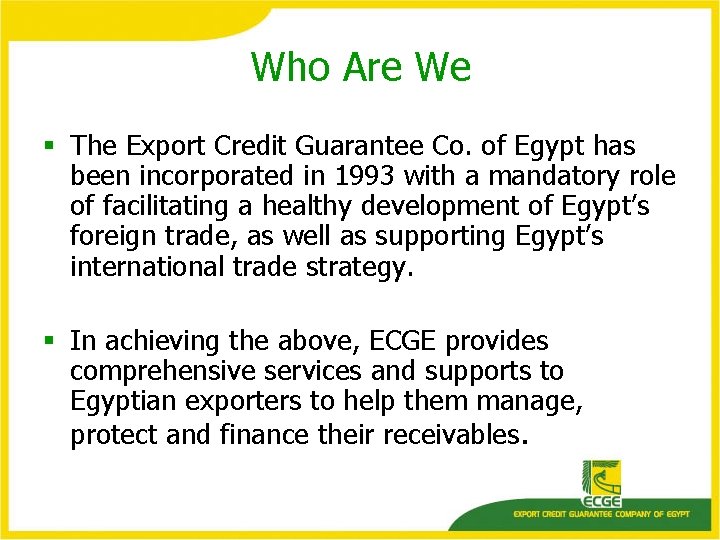 Who Are We

▪ The Export Credit Guarantee Co. of Egypt has been incorporated in 1993 with a mandatory role of facilitating a healthy development of Egypt's foreign trade, as well as supporting Egypt's international trade strategy.

▪ In achieving the above, ECGE provides comprehensive services and supports to Egyptian exporters to help them manage, protect and finance their receivables.

ECGE
EXPORT CREDIT GUARANTEE COMPANY OF EGYPT